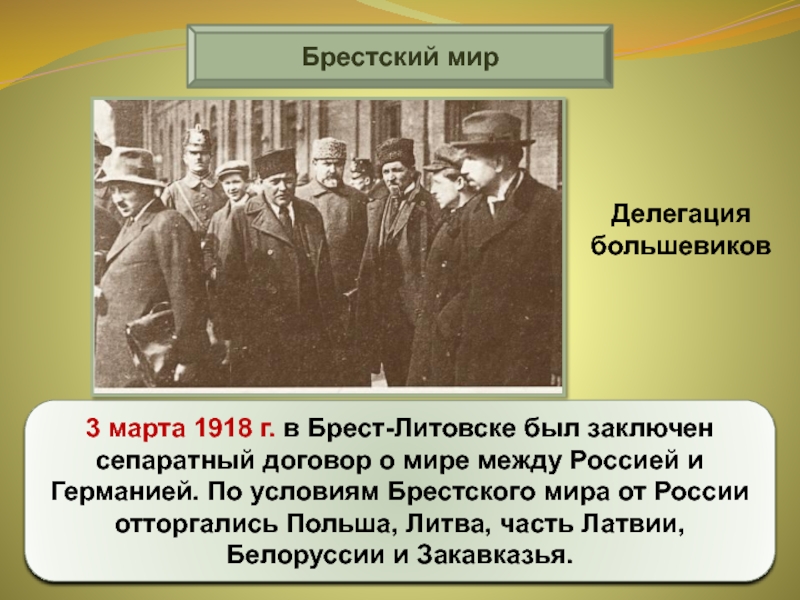 Брестский мир

Делегация большевиков

3 марта 1918 г. в Брест-Литовске был заключен сепаратный договор о мире между Россией и Германией. По условиям Брестского мира от России отторгались Польша, Литва, часть Латвии, Белоруссии и Закавказья.